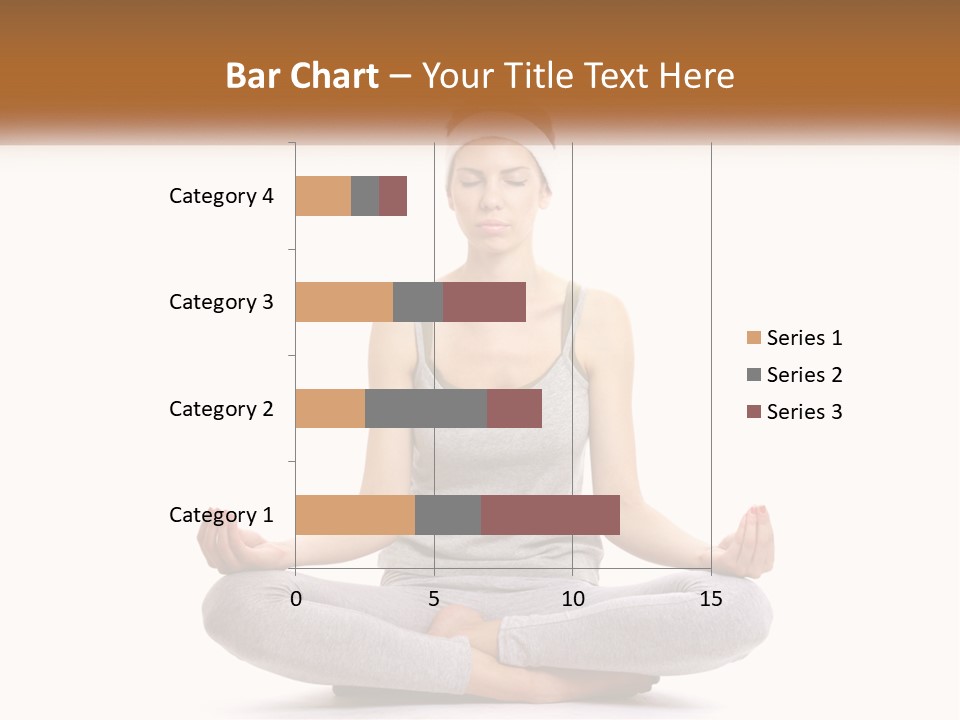 Bar Chart – Your Title Text Here

Category 4
Category 3
Category 2
Category 1

0
5
10
15

Series 1
Series 2
Series 3